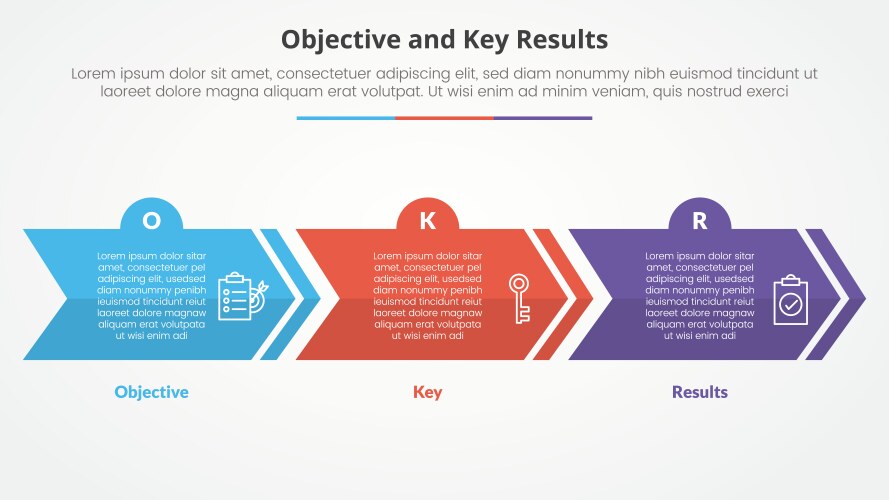 Objective and Key Results

Lorem ipsum dolor sit amet, consectetuer adipiscing elit, sed diam nonummy nibh euismod tincidunt ut laoreet dolore magna aliquam erat volutpat. Ut wisi enim ad minim veniam, quis nostrud exerci

O

Lorem ipsum dolor sitar amet, consectetuer pel adipiscing elit, usedsed diam nonummy penibh ieuismod tincidunt reiut laoreet dolore magnaw aliquam erat volutpata ut wisi enim adi

Objective

K

Lorem ipsum dolor sitar amet, consectetuer pel adipiscing elit, usedsed diam nonummy penibh ieuismod tincidunt reiut laoreet dolore magnaw aliquam erat volutpata ut wisi enim adi

Key

R

Lorem ipsum dolor sitar amet, consectetuer pel adipiscing elit, usedsed diam nonummy penibh ieuismod tincidunt reiut laoreet dolore magnaw aliquam erat volutpata ut wisi enim adi

Results